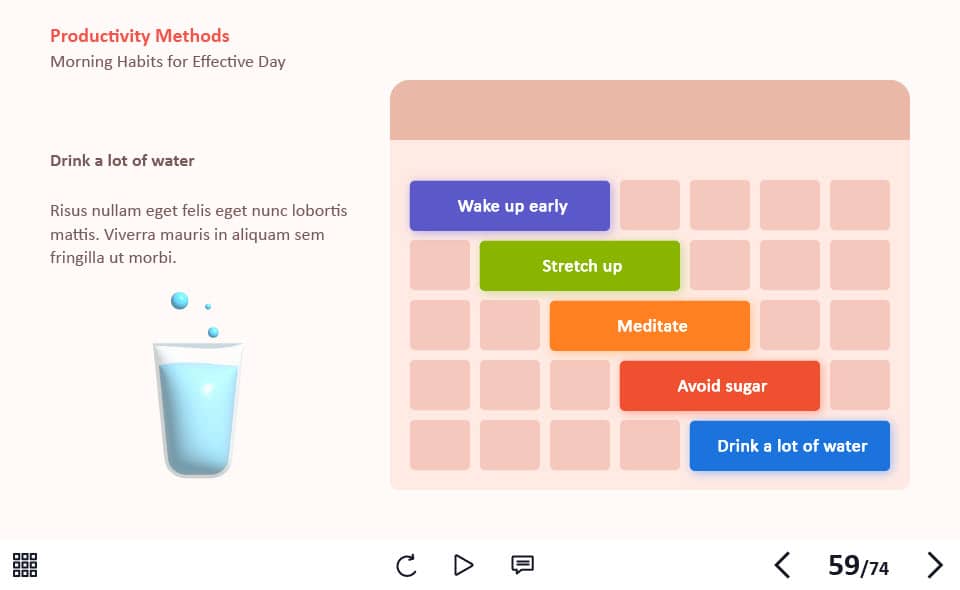 Productivity Methods
Morning Habits for Effective Day

Drink a lot of water

Risus nullam eget felis eget nunc lobortis mattis. Viverra mauris in aliquam sem fringilla ut morbi.

Wake up early
Stretch up
Meditate
Avoid sugar
Drink a lot of water

59/74